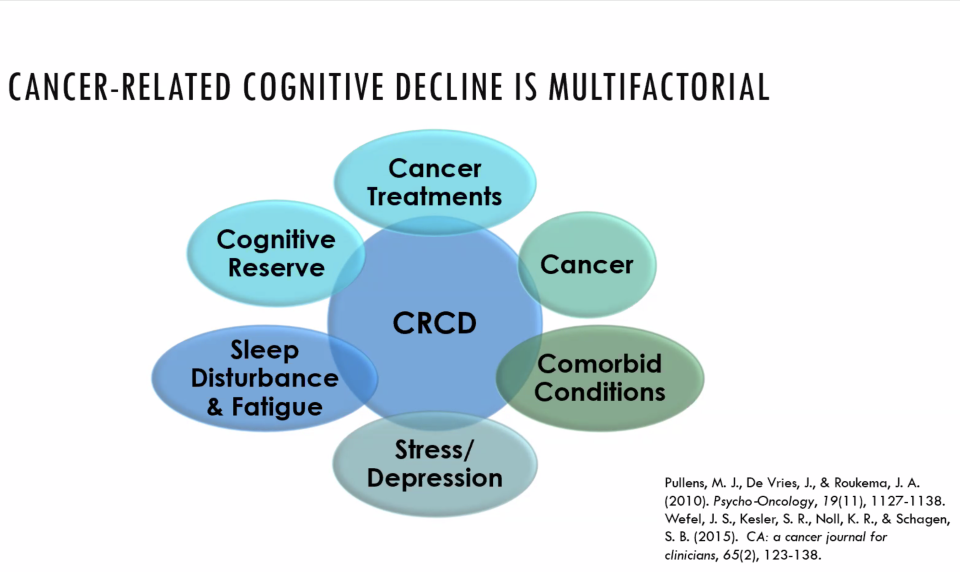 CANCER-RELATED COGNITIVE DECLINE IS MULTIFACTORIAL

Cancer Treatments

Cognitive Reserve

Cancer

CRCD

Sleep Disturbance & Fatigue

Comorbid Conditions

Stress/ Depression

Pullens, M. J., De Vries, J., & Roukema, J. A. (2010). Psycho-Oncology, 19(11), 1127-1138.
Wefel, J. S., Kesler, S. R., Noll, K. R., & Schagen, S. B. (2015). CA: a cancer journal for clinicians, 65(2), 123-138.